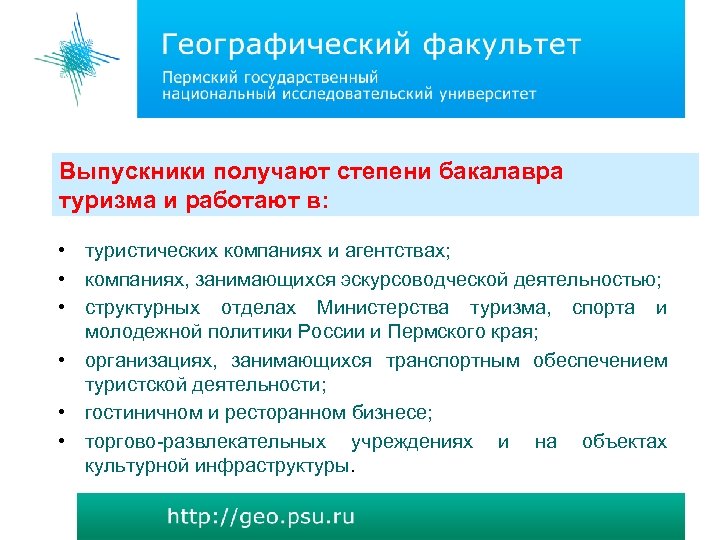 Географический факультет
Пермский государственный национальный исследовательский университет

Выпускники получают степени бакалавра туризма и работают в:

• туристических компаниях и агентствах;
• компаниях, занимающихся эскурсоводческой деятельностью;
• структурных отделах Министерства туризма, спорта и молодежной политики России и Пермского края;
• организациях, занимающихся транспортным обеспечением туристской деятельности;
• гостиничном и ресторанном бизнесе;
• торгово-развлекательных учреждениях и на объектах культурной инфраструктуры.

http://geo.psu.ru